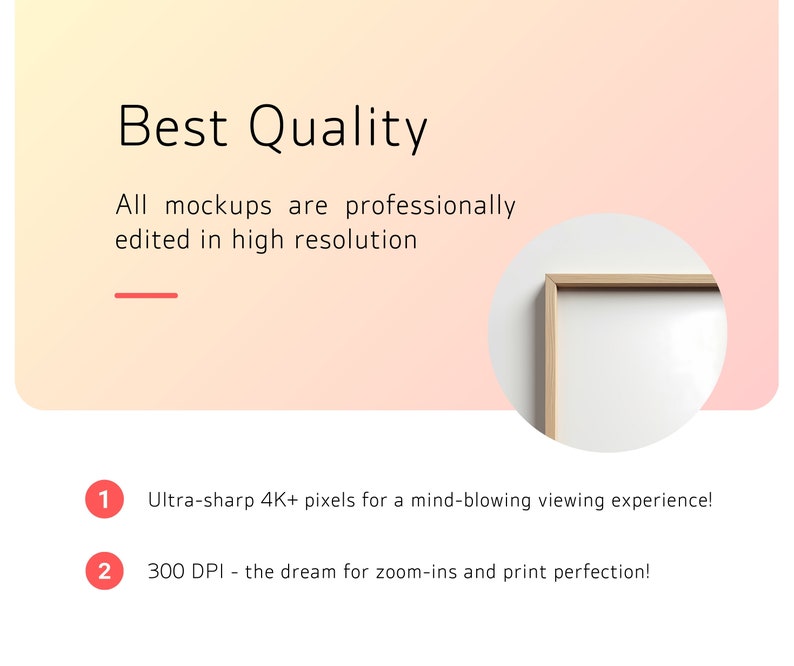 Best Quality

All mockups are professionally edited in high resolution

1 Ultra-sharp 4K+ pixels for a mind-blowing viewing experience!

2 300 DPI - the dream for zoom-ins and print perfection!